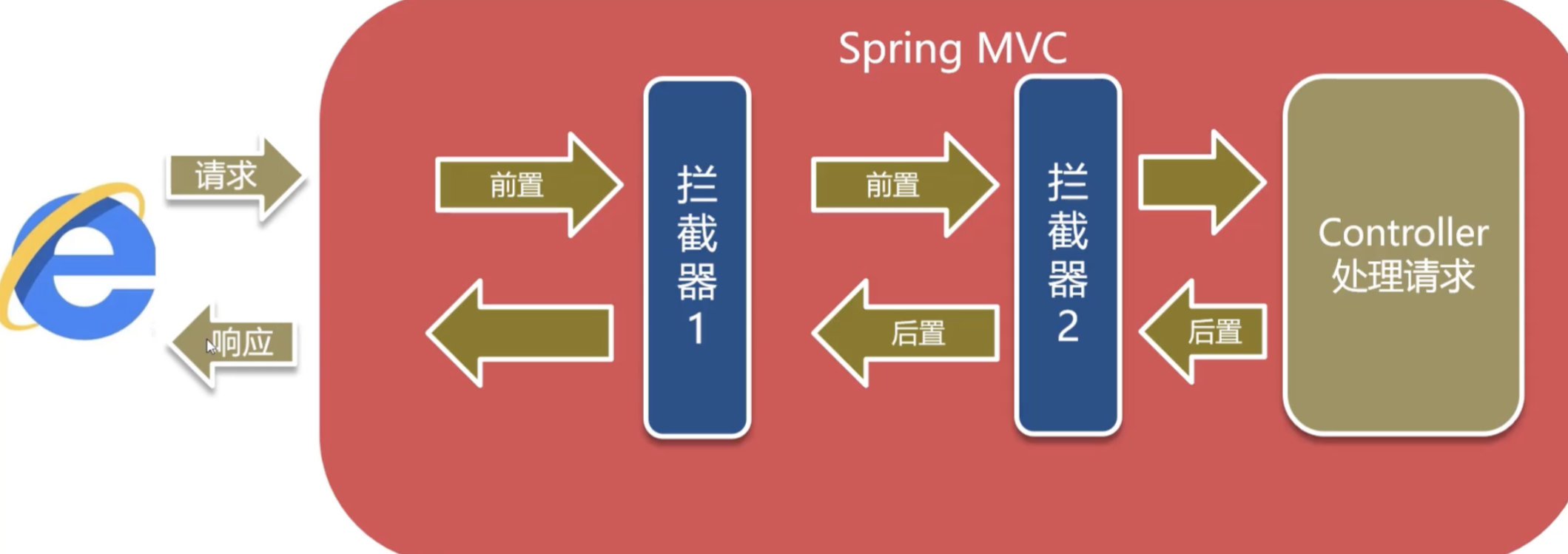 Spring MVC

请求

响应

前置

拦截器1

前置

后置

拦截器2

后置

Controller
处理请求